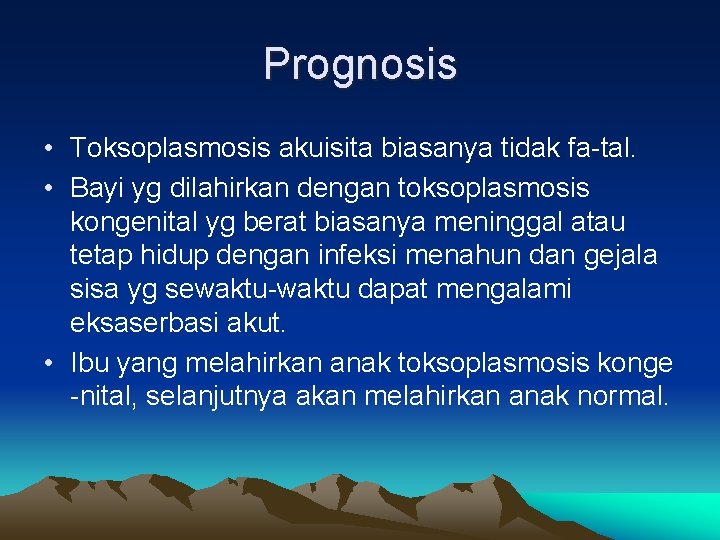 Prognosis

• Toksoplasmosis akuisita biasanya tidak fa-tal.
• Bayi yg dilahirkan dengan toksoplasmosis kongenital yg berat biasanya meninggal atau tetap hidup dengan infeksi menahun dan gejala sisa yg sewaktu-waktu dapat mengalami eksaserbasi akut.
• Ibu yang melahirkan anak toksoplasmosis konge -nital, selanjutnya akan melahirkan anak normal.